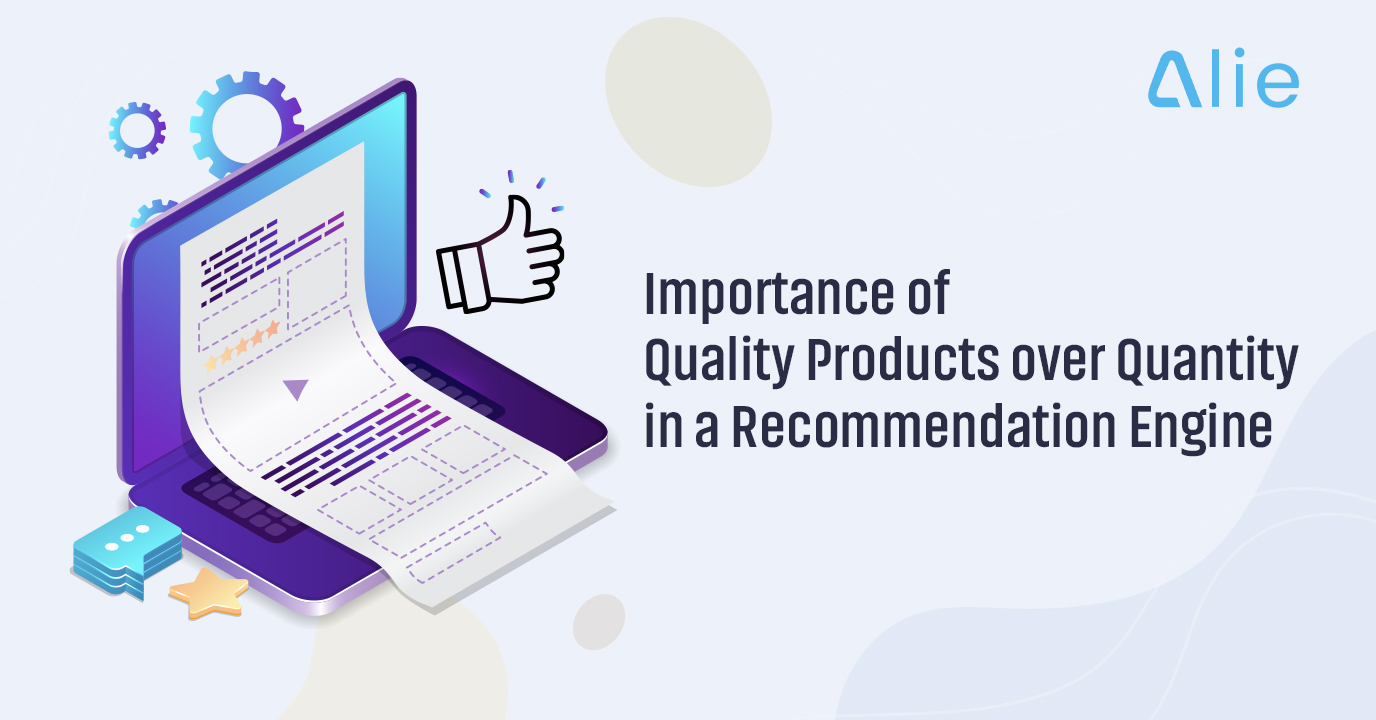 Alie

Importance of
Quality Products over Quantity
in a Recommendation Engine